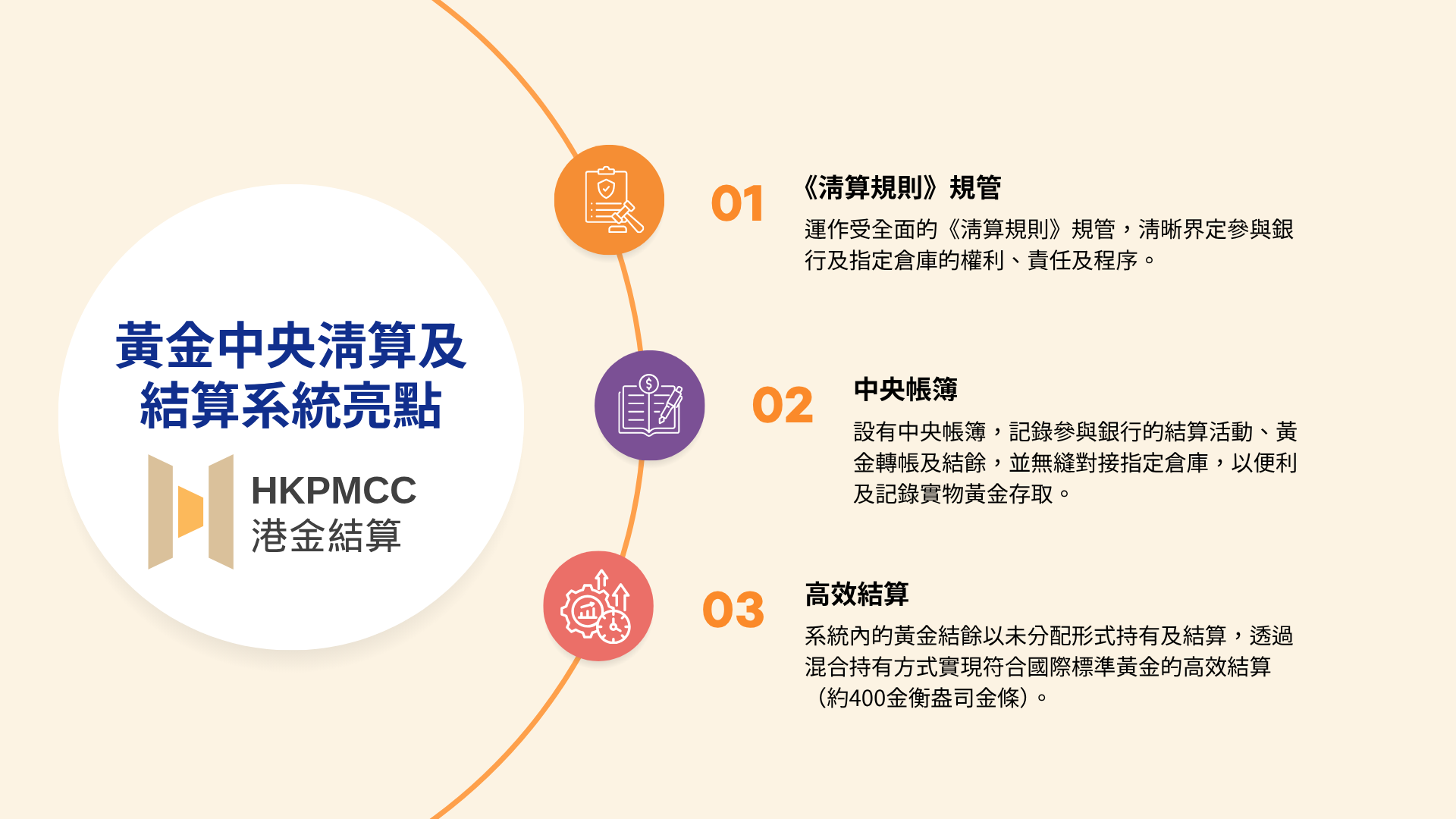 黃金中央清算及結算系統亮點

HKPMCC
港金結算

01
《清算規則》規管
運作受全面的《清算規則》規管，清晰界定參與銀行及指定倉庫的權利、責任及程序。

02
中央帳簿
設有中央帳簿，記錄參與銀行的結算活動、黃金轉帳及結餘，並無縫對接指定倉庫，以便利及記錄實物黃金存取。

03
高效結算
系統內的黃金結餘以未分配形式持有及結算，透過混合持有方式實現符合國際標準黃金的高效結算（約400金衡盎司金條）。